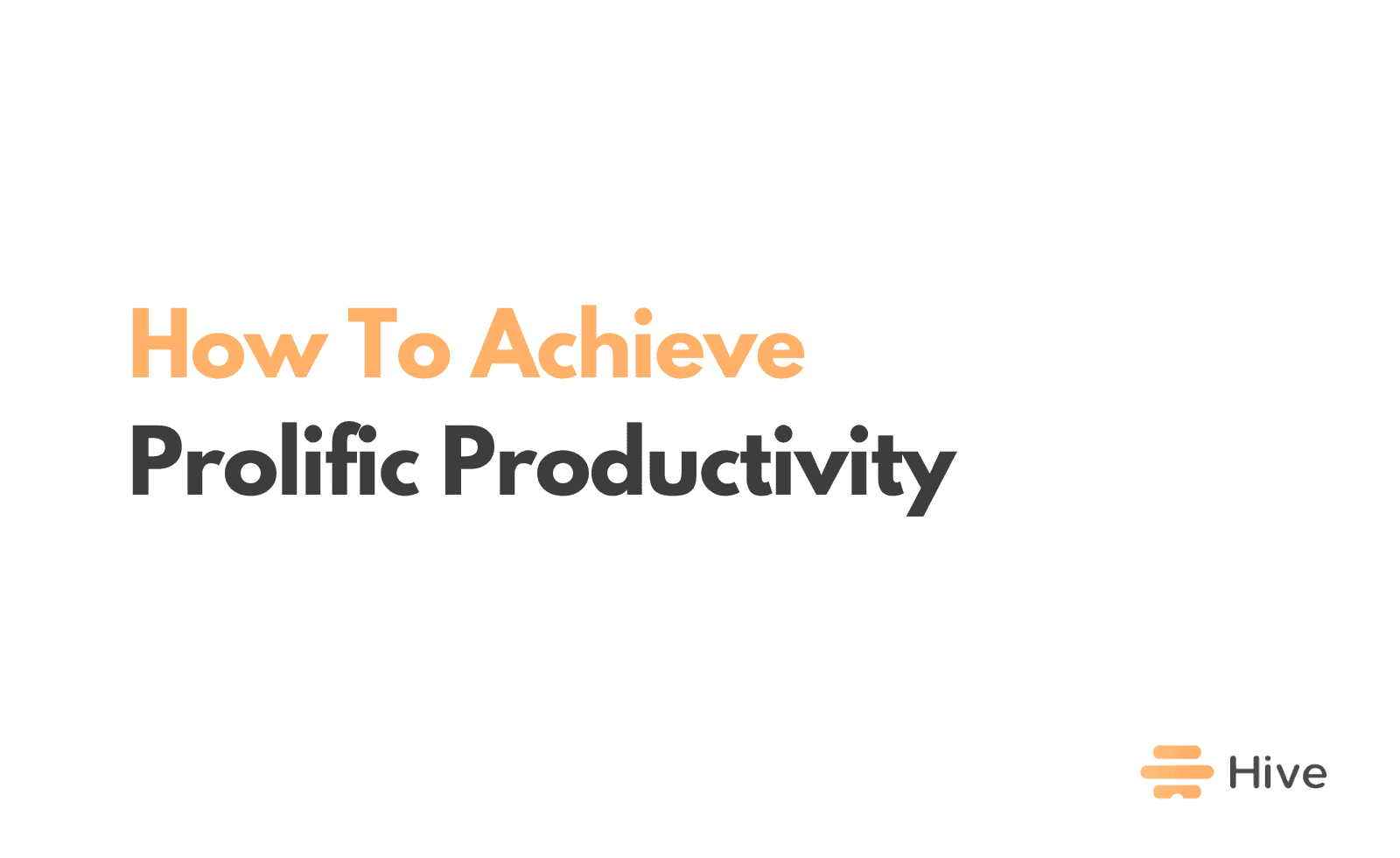 How To Achieve
Prolific Productivity

Hive